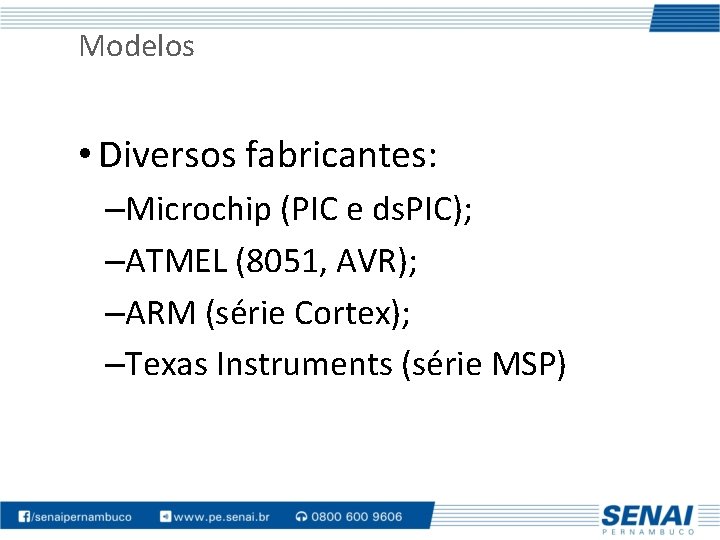 Modelos

• Diversos fabricantes:
–Microchip (PIC e dsPIC);
–ATMEL (8051, AVR);
–ARM (série Cortex);
–Texas Instruments (série MSP)

/senaipernambuco www.pe.senai.br 0800 600 9606

SENAI
PERNAMBUCO